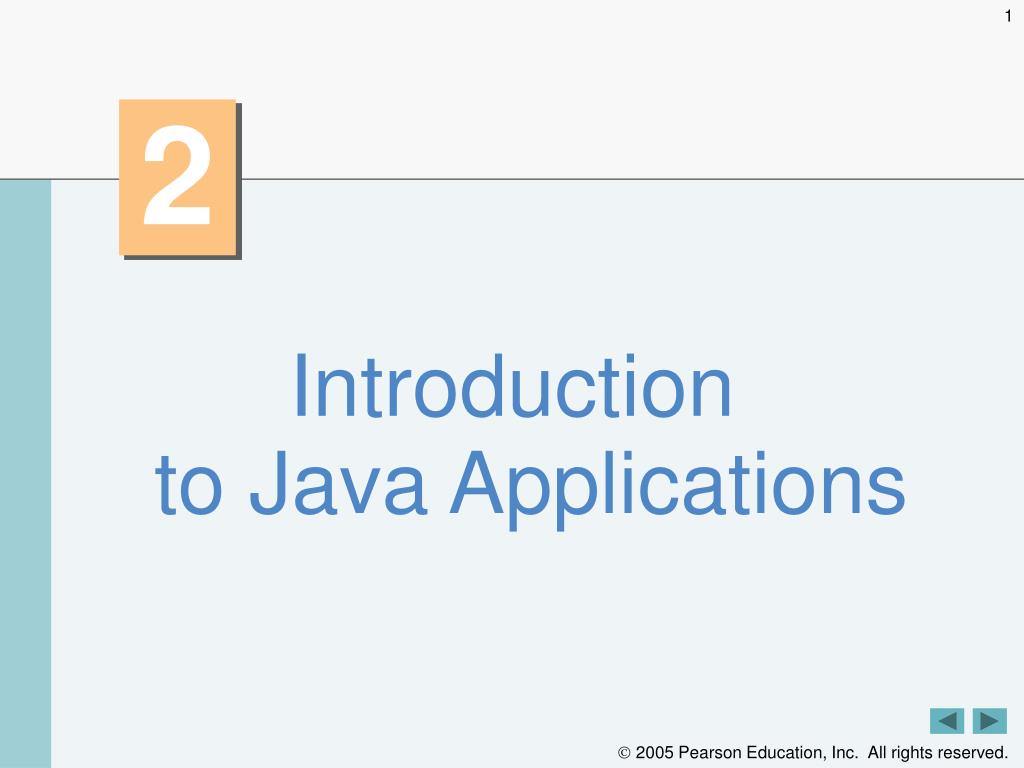 1

2

Introduction
to Java Applications

© 2005 Pearson Education, Inc. All rights reserved.